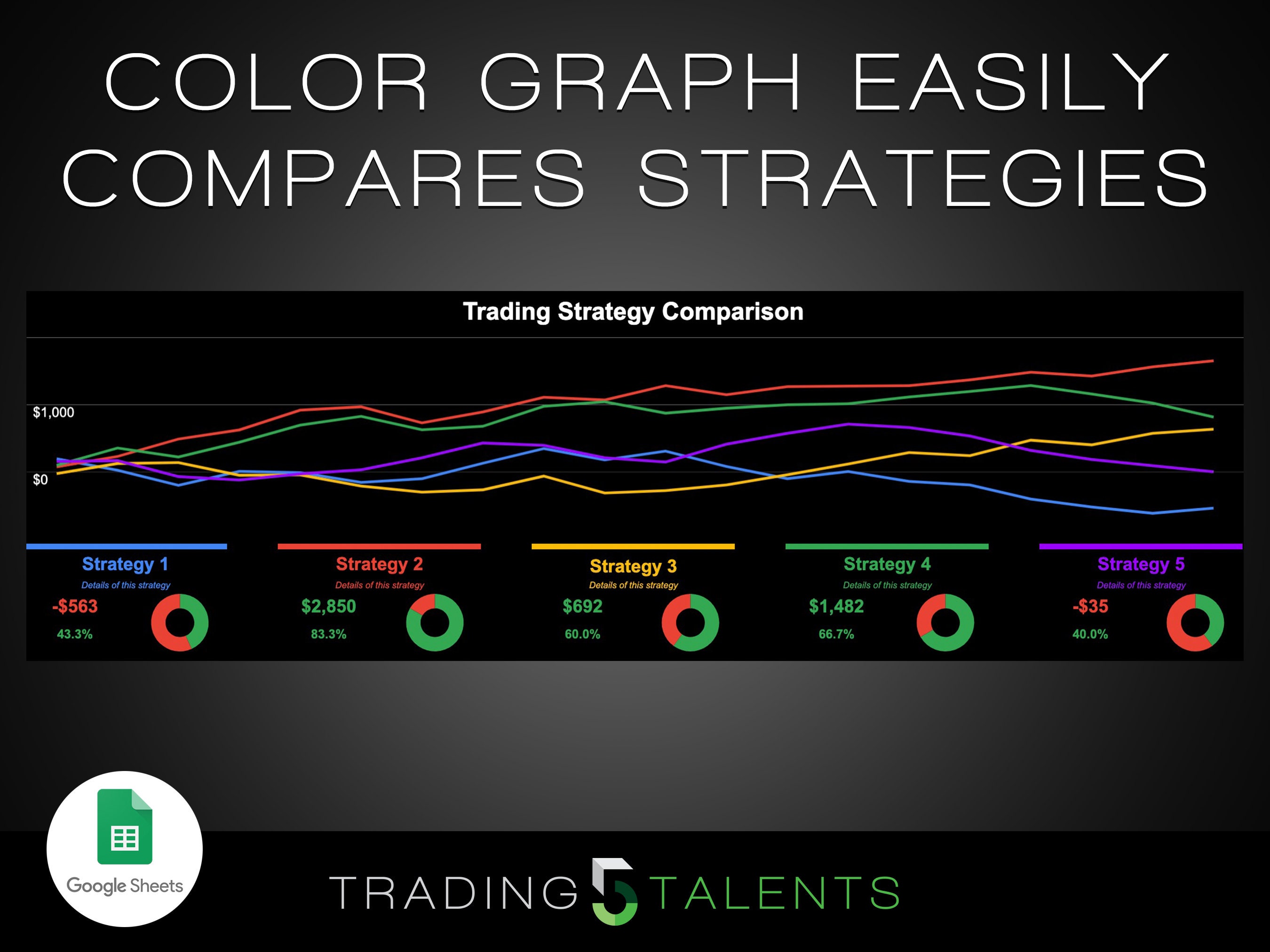 COLOR GRAPH EASILY COMPARES STRATEGIES

Trading Strategy Comparison

$1,000

$0

Strategy 1
Details of this strategy
-$563
43.3%

Strategy 2
Details of this strategy
$2,850
83.3%

Strategy 3
Details of this strategy
$692
60.0%

Strategy 4
Details of this strategy
$1,482
66.7%

Strategy 5
Details of this strategy
-$35
40.0%

Google Sheets

TRADING 5 TALENTS